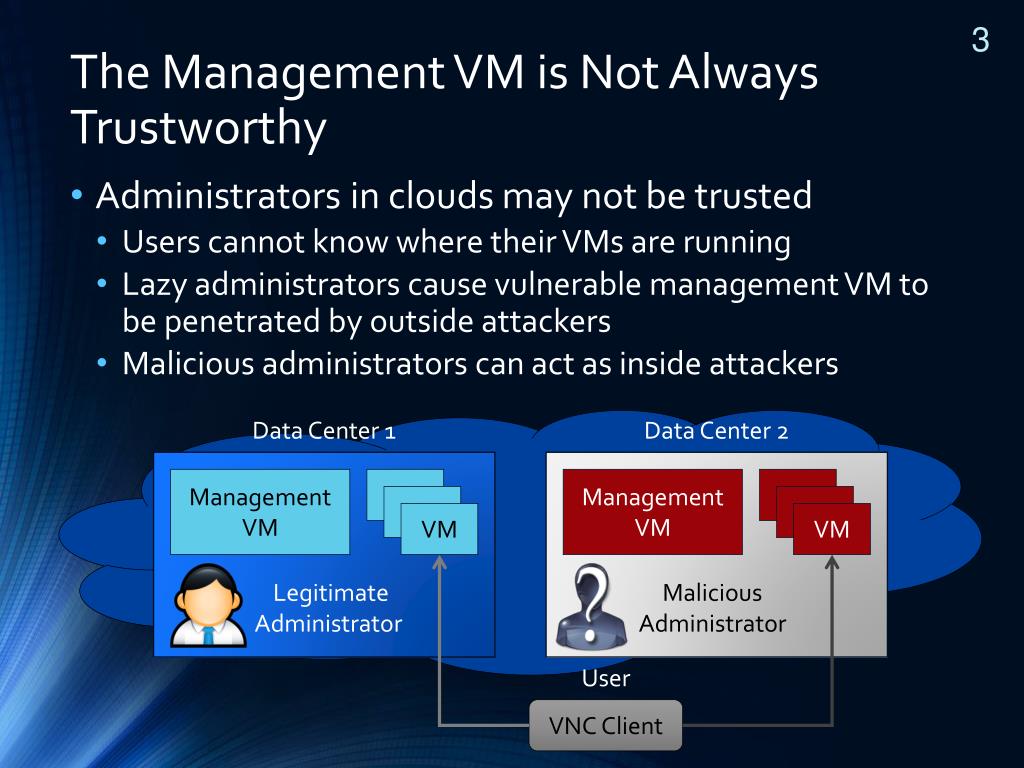 3

The Management VM is Not Always Trustworthy

• Administrators in clouds may not be trusted
• Users cannot know where their VMs are running
• Lazy administrators cause vulnerable management VM to be penetrated by outside attackers
• Malicious administrators can act as inside attackers

Data Center 1

Management VM

VM

Legitimate Administrator

Data Center 2

Management VM

VM

Malicious Administrator

User

VNC Client